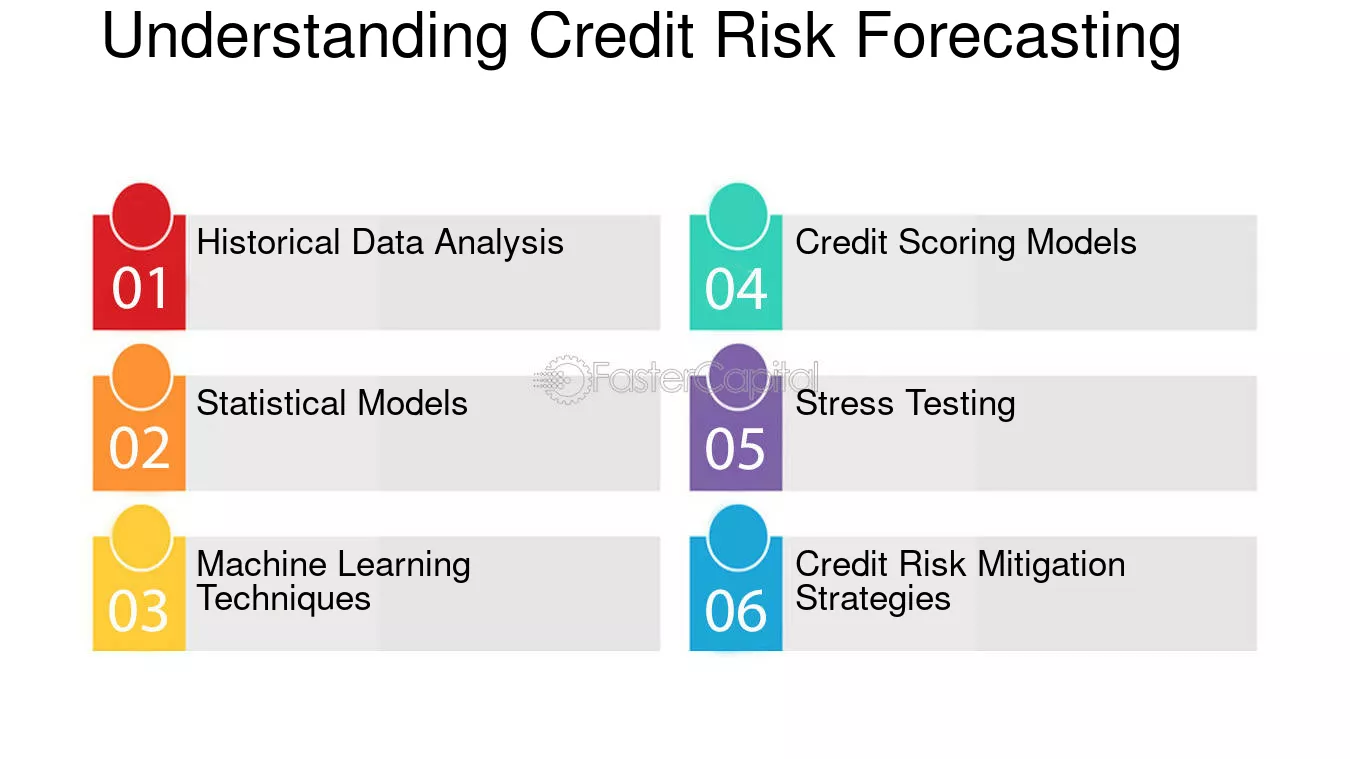 Understanding Credit Risk Forecasting

01
Historical Data Analysis

02
Statistical Models

03
Machine Learning Techniques

04
Credit Scoring Models

05
Stress Testing

06
Credit Risk Mitigation Strategies

FasterCapital